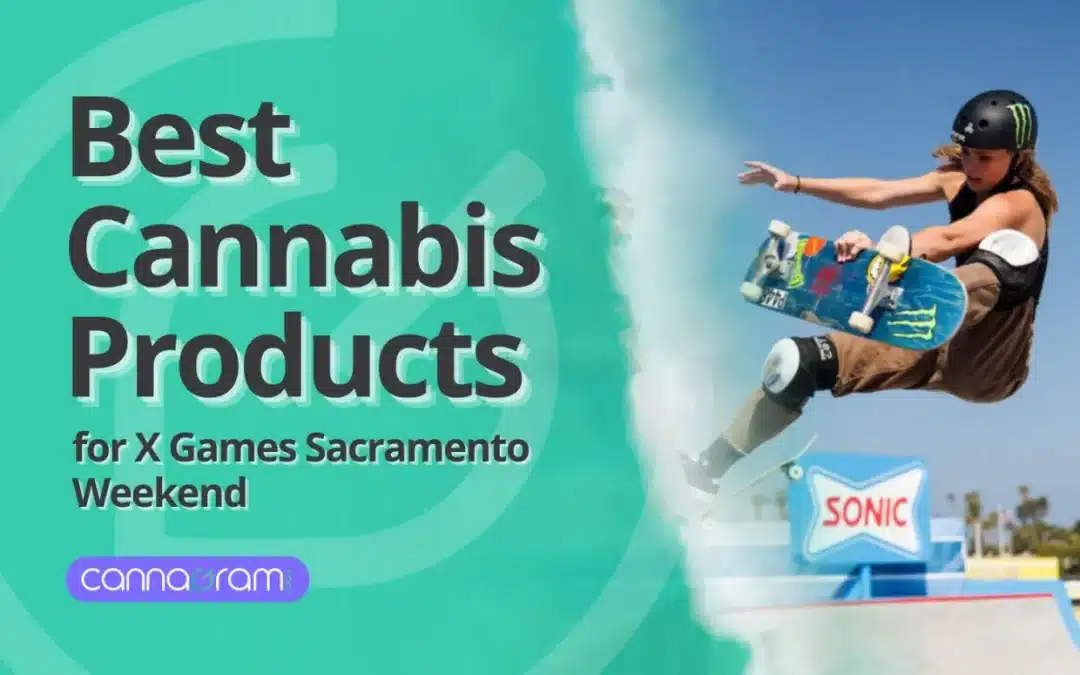 Best Cannabis Products

for X Games Sacramento Weekend

cannagram

SONIC